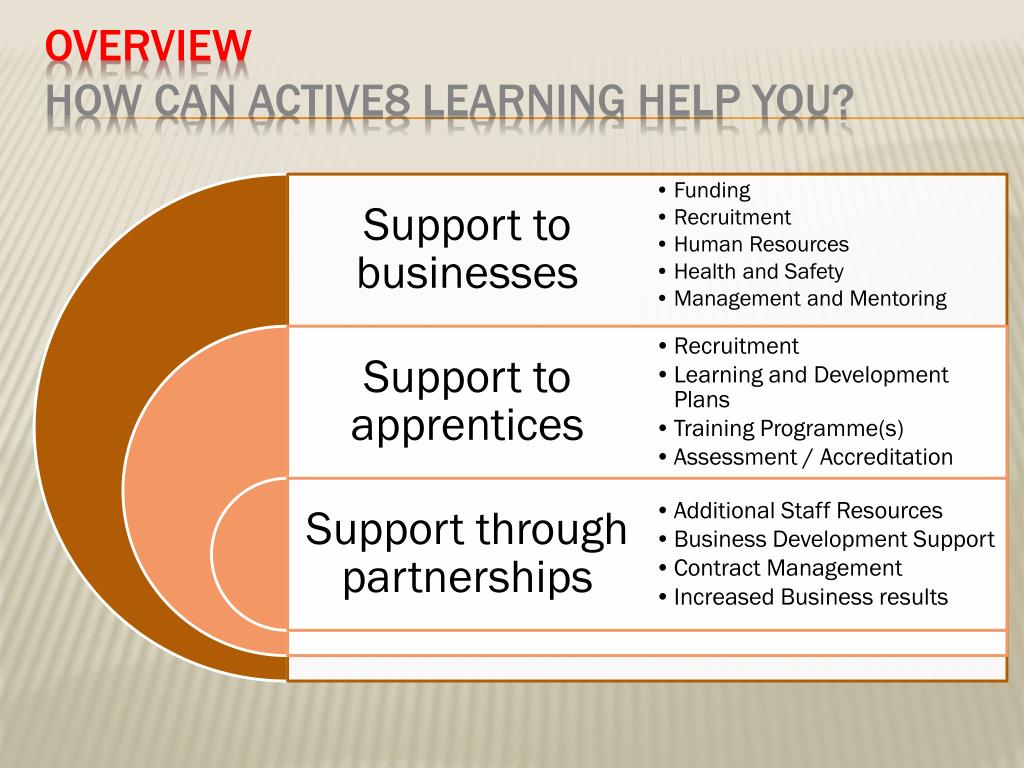 OVERVIEW
HOW CAN ACTIVE8 LEARNING HELP YOU?

Support to businesses

• Funding
• Recruitment
• Human Resources
• Health and Safety
• Management and Mentoring

Support to apprentices

• Recruitment
• Learning and Development Plans
• Training Programme(s)
• Assessment / Accreditation

Support through partnerships

• Additional Staff Resources
• Business Development Support
• Contract Management
• Increased Business results